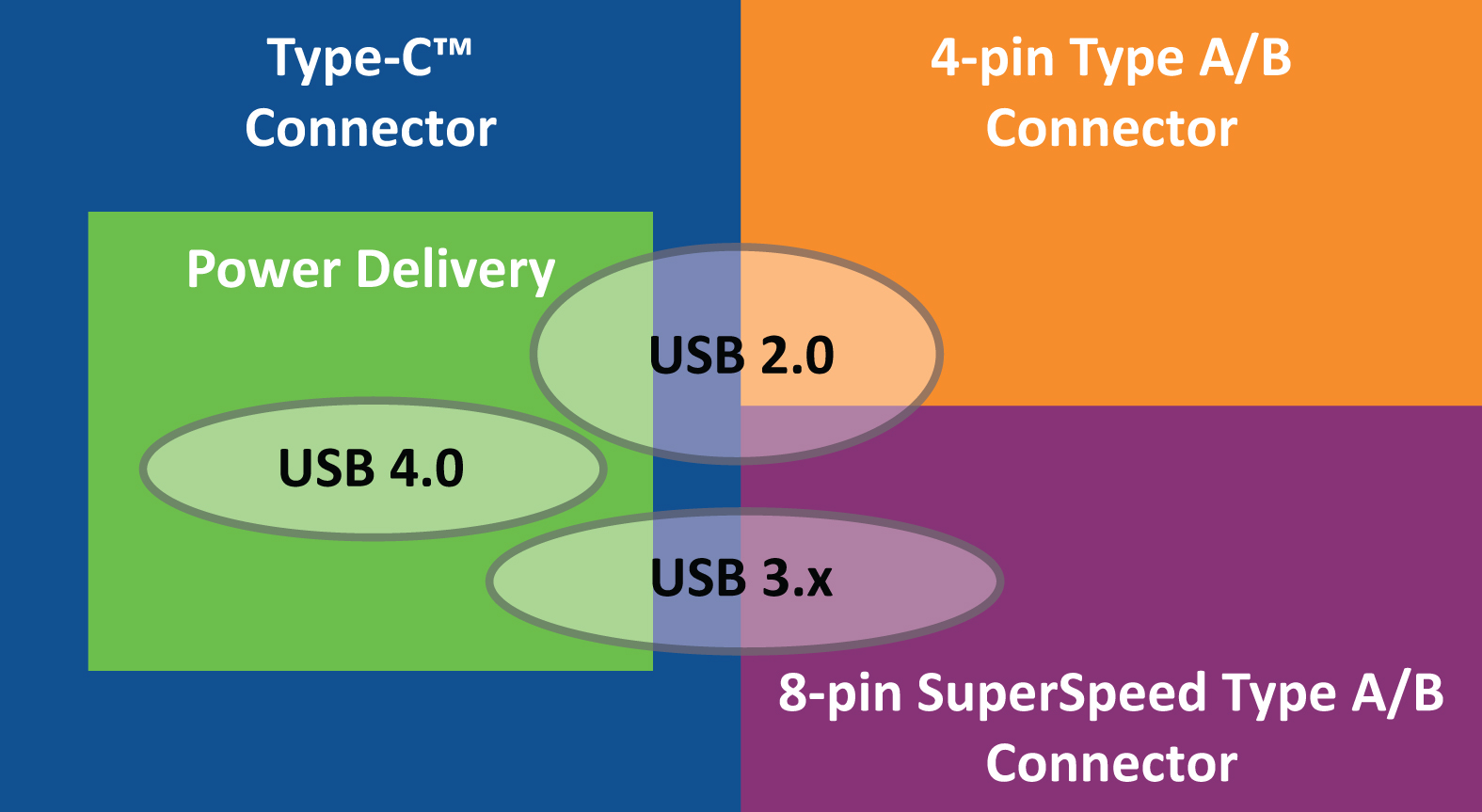 Type-C™ Connector

4-pin Type A/B Connector

Power Delivery

USB 2.0

USB 4.0

USB 3.x

8-pin SuperSpeed Type A/B Connector